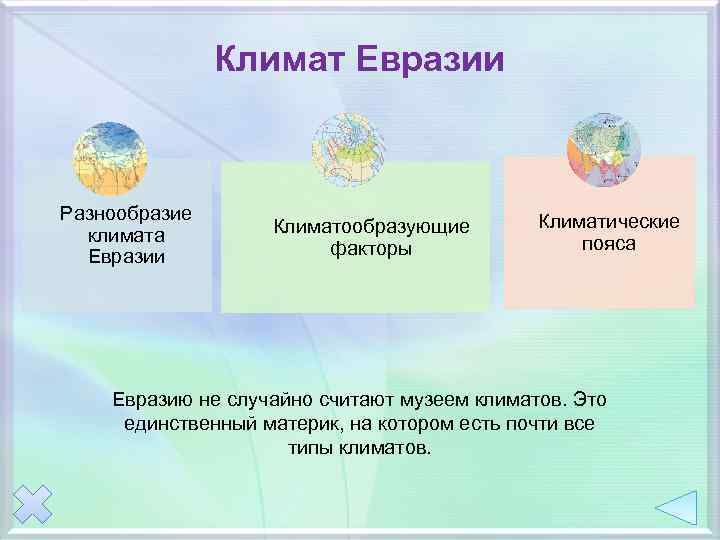 Климат Евразии

Разнообразие климата Евразии

Климатообразующие факторы

Климатические пояса

Евразию не случайно считают музеем климатов. Это единственный материк, на котором есть почти все типы климатов.